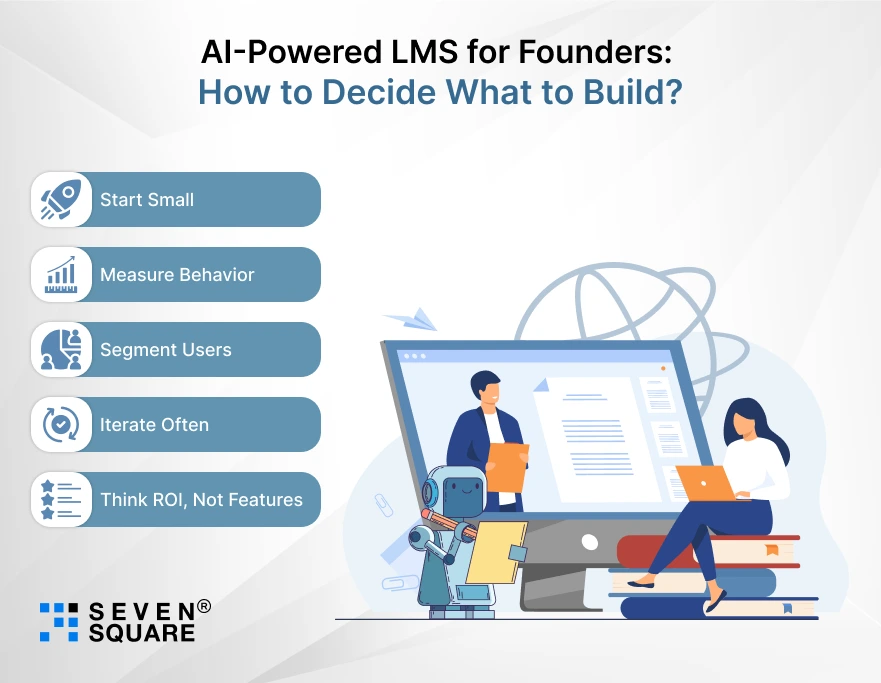 AI-Powered LMS for Founders:
How to Decide What to Build?

Start Small

Measure Behavior

Segment Users

Iterate Often

Think ROI, Not Features

SEVEN®
SQUARE